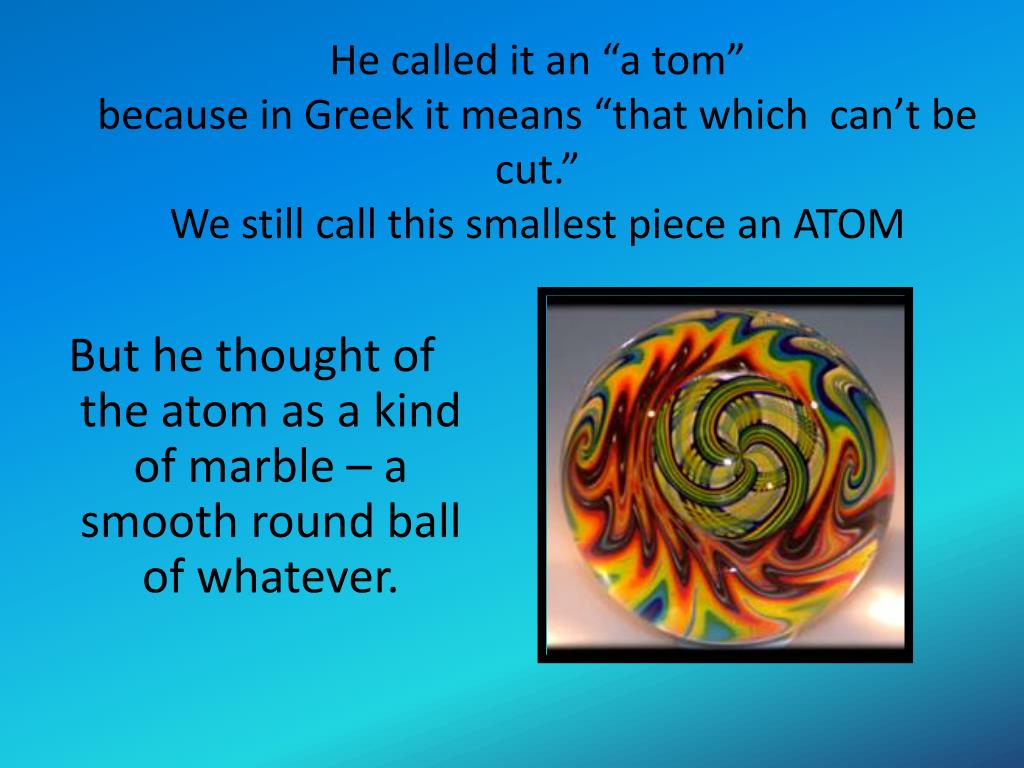 He called it an “a tom”
because in Greek it means “that which can’t be cut.”
We still call this smallest piece an ATOM

But he thought of the atom as a kind of marble – a smooth round ball of whatever.